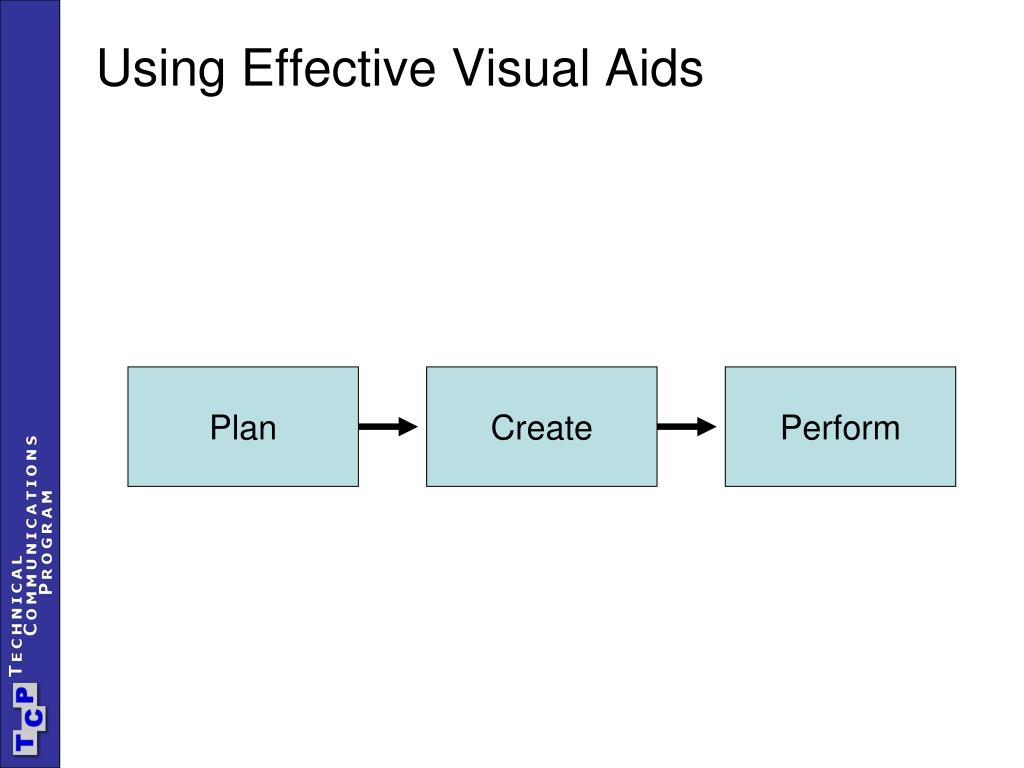 Using Effective Visual Aids

Plan

Create

Perform

TCP
TECHNICAL
COMMUNICATIONS
PROGRAM